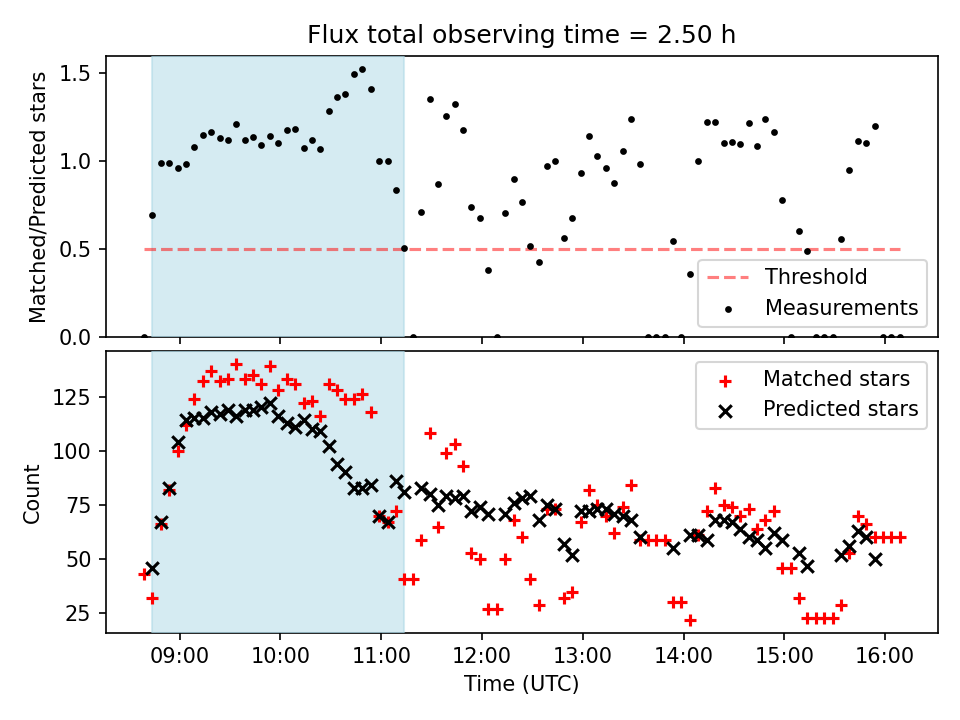 Flux total observing time = 2.50 h

Matched/Predicted stars

1.5
1.0
0.5
0.0

Threshold
Measurements

Count

125
100
75
50
25

Matched stars
Predicted stars

09:00
10:00
11:00
12:00
13:00
14:00
15:00
16:00

Time (UTC)